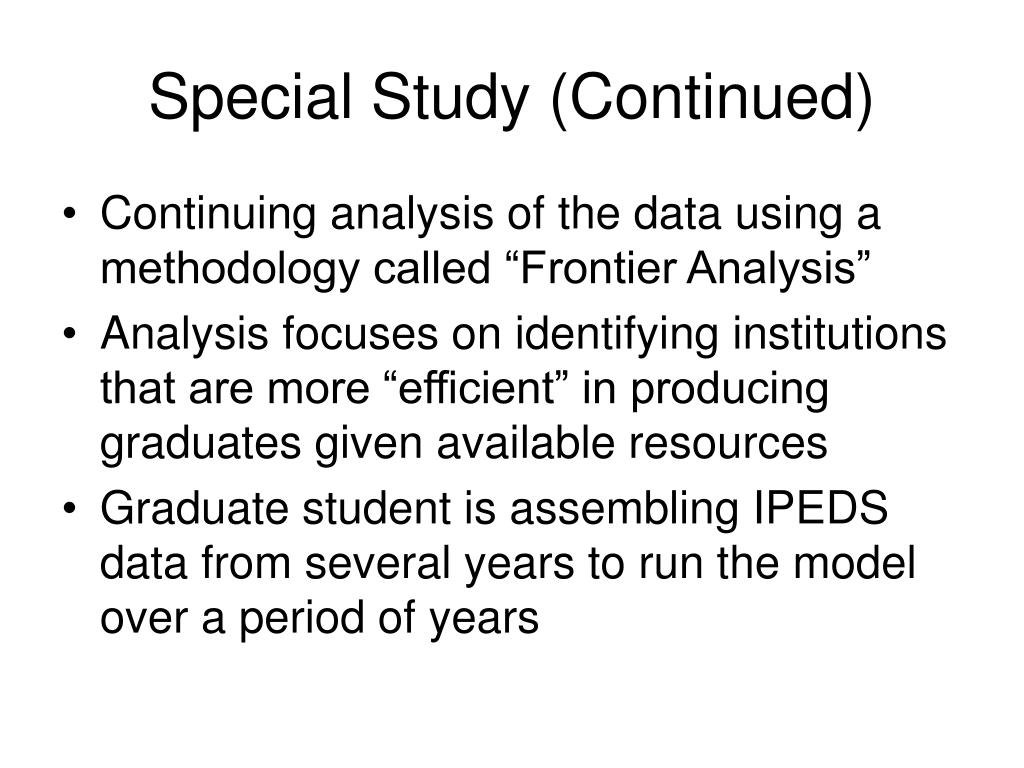 Special Study (Continued)

• Continuing analysis of the data using a methodology called “Frontier Analysis”
• Analysis focuses on identifying institutions that are more “efficient” in producing graduates given available resources
• Graduate student is assembling IPEDS data from several years to run the model over a period of years